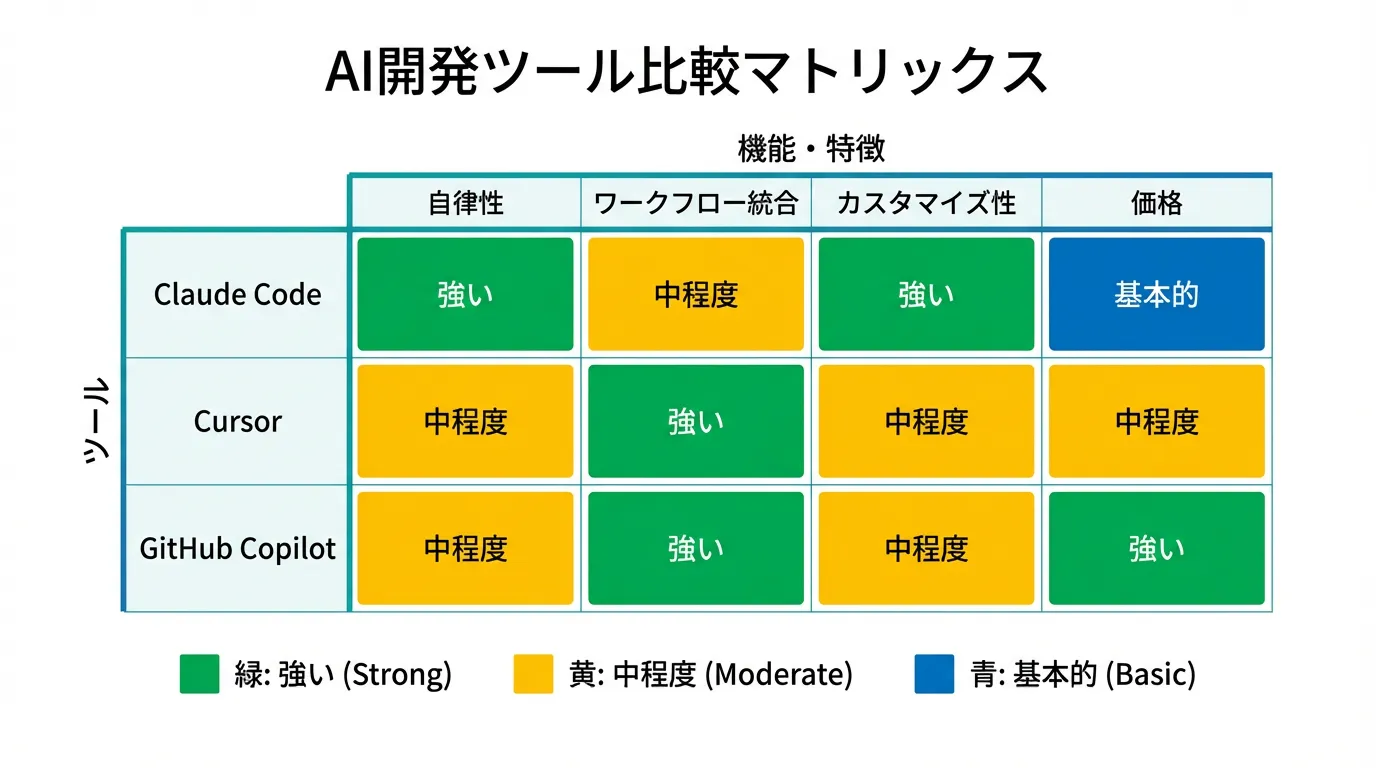 AI開発ツール比較マトリックス

機能・特徴

ツール

| | 自律性 | ワークフロー統合 | カスタマイズ性 | 価格 |
|---|---|---|---|---|
| Claude Code | 強い | 中程度 | 強い | 基本的 |
| Cursor | 中程度 | 強い | 中程度 | 中程度 |
| GitHub Copilot | 中程度 | 強い | 中程度 | 強い |

緑: 強い (Strong) 黄: 中程度 (Moderate) 青: 基本的 (Basic)